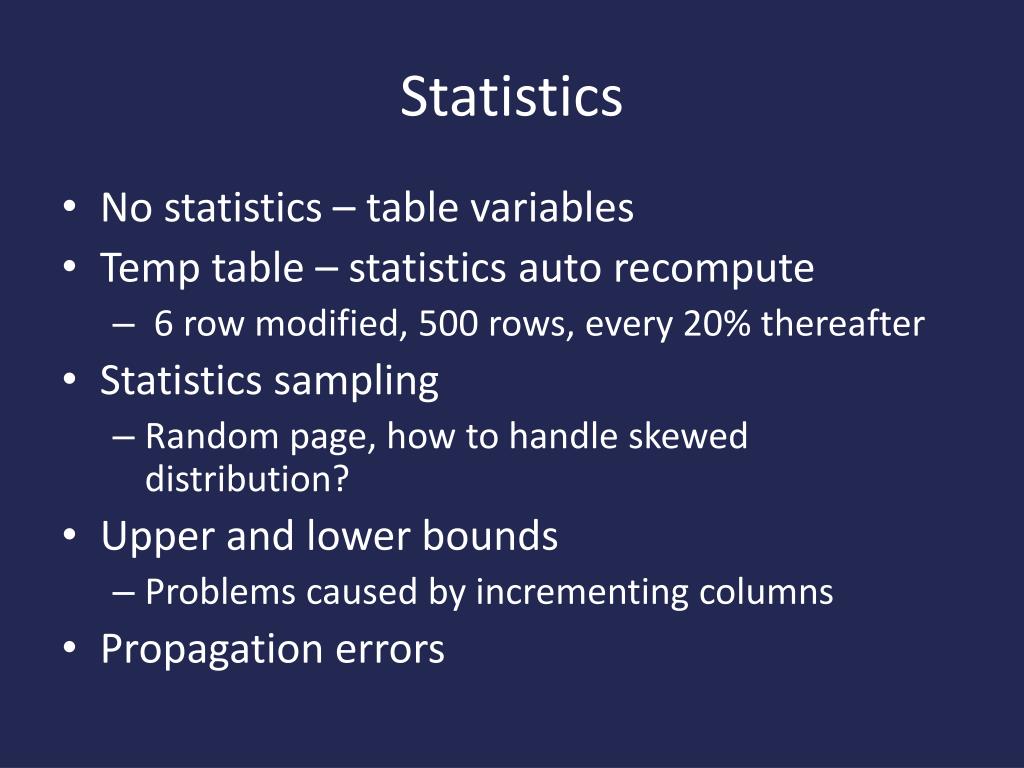 Statistics

• No statistics – table variables
• Temp table – statistics auto recompute
  – 6 row modified, 500 rows, every 20% thereafter
• Statistics sampling
  – Random page, how to handle skewed distribution?
• Upper and lower bounds
  – Problems caused by incrementing columns
• Propagation errors